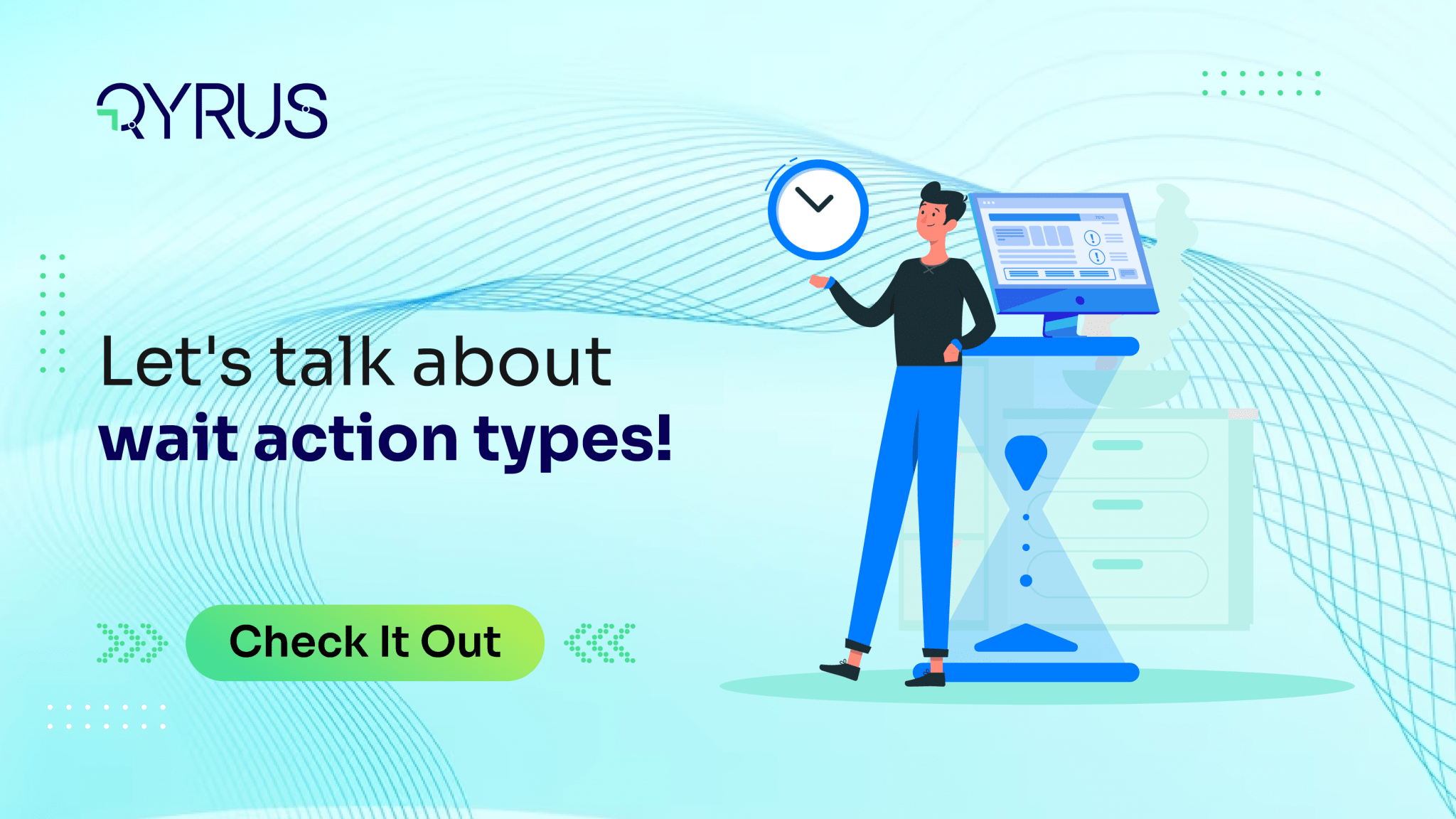 QYRUS

Let's talk about wait action types!

Check It Out